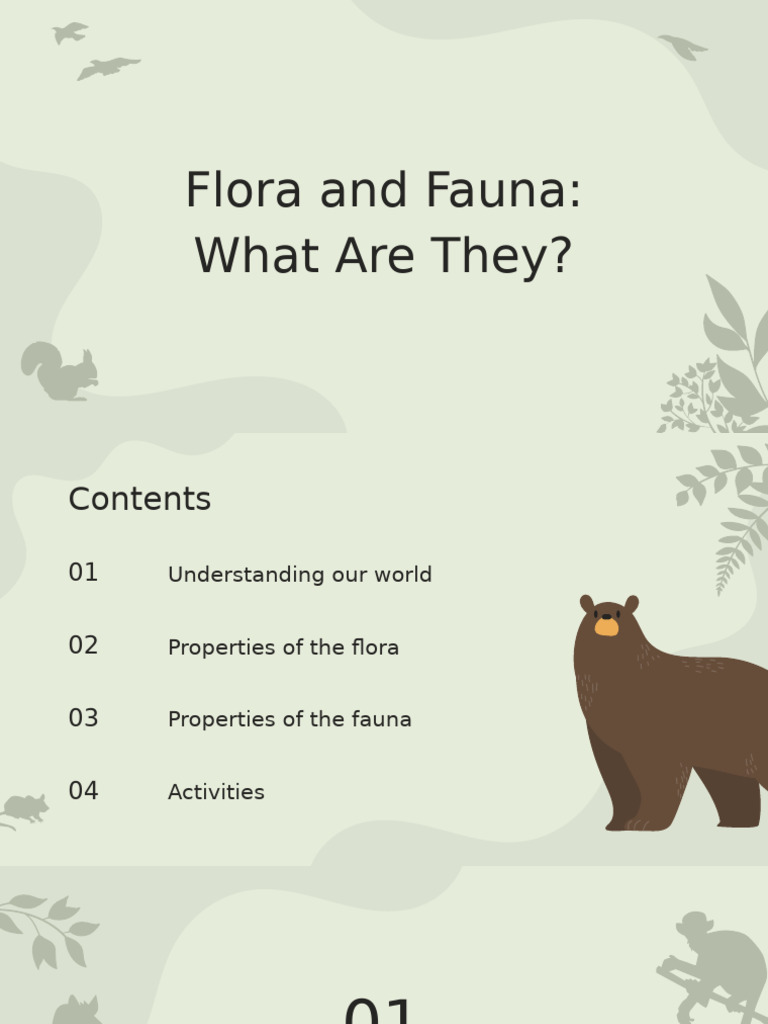 Flora and Fauna: What Are They?

Contents

01 Understanding our world

02 Properties of the flora

03 Properties of the fauna

04 Activities

01